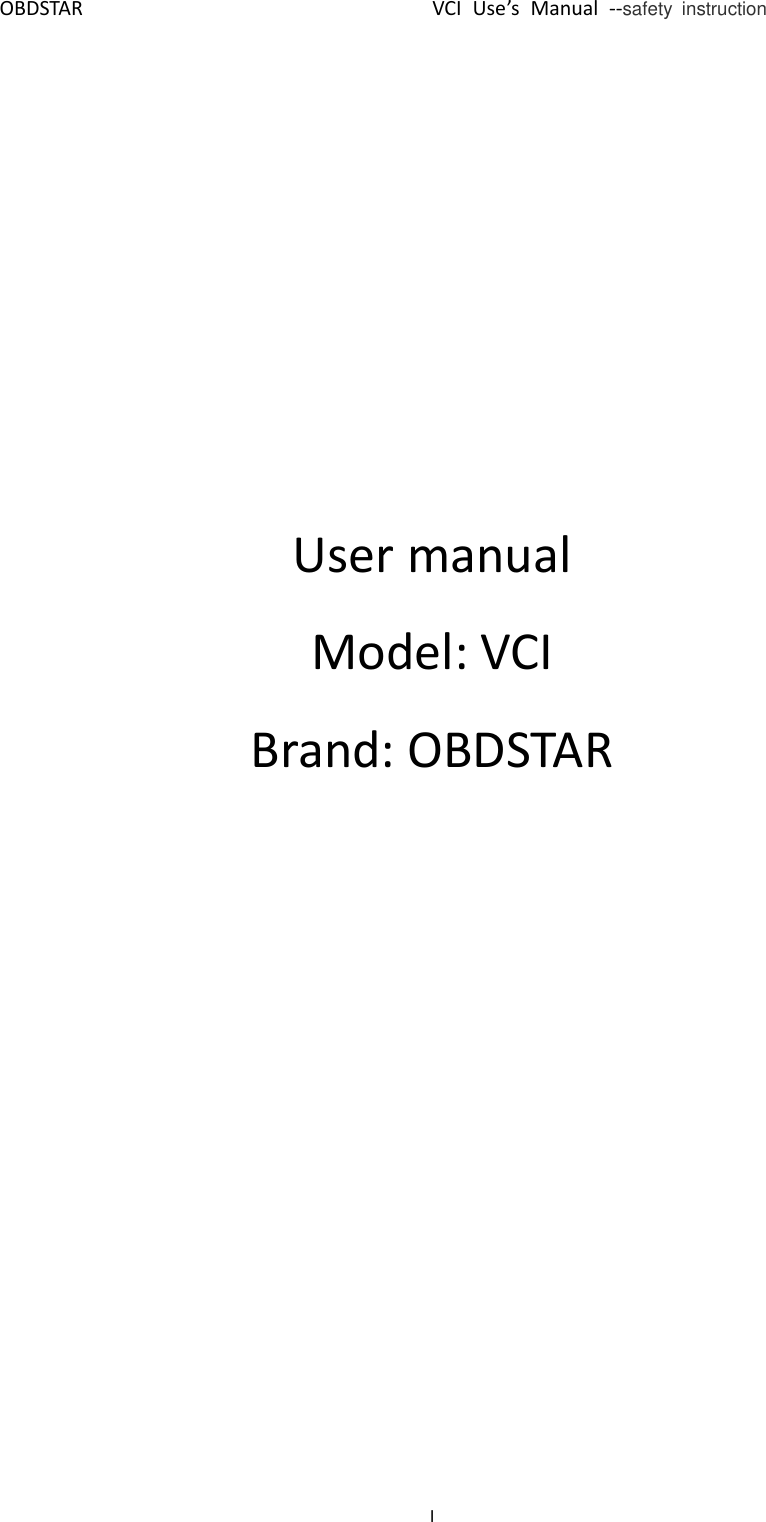 OBDSTAR VCI Use's Manual --safety instruction

User manual

Model: VCI

Brand: OBDSTAR

I